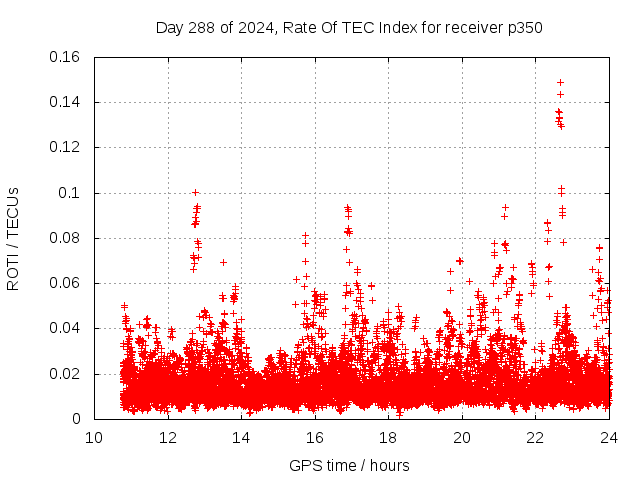 Day 288 of 2024, Rate Of TEC Index for receiver p350

ROTI / TECUs

0.16
0.14
0.12
0.1
0.08
0.06
0.04
0.02
0

10
12
14
16
18
20
22
24

GPS time / hours